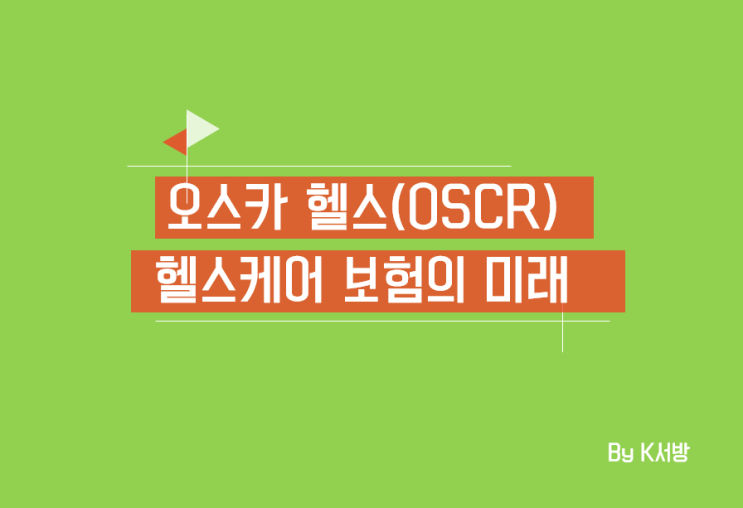 오스카 헬스(OSCR)
헬스케어 보험의 미래

By K서방